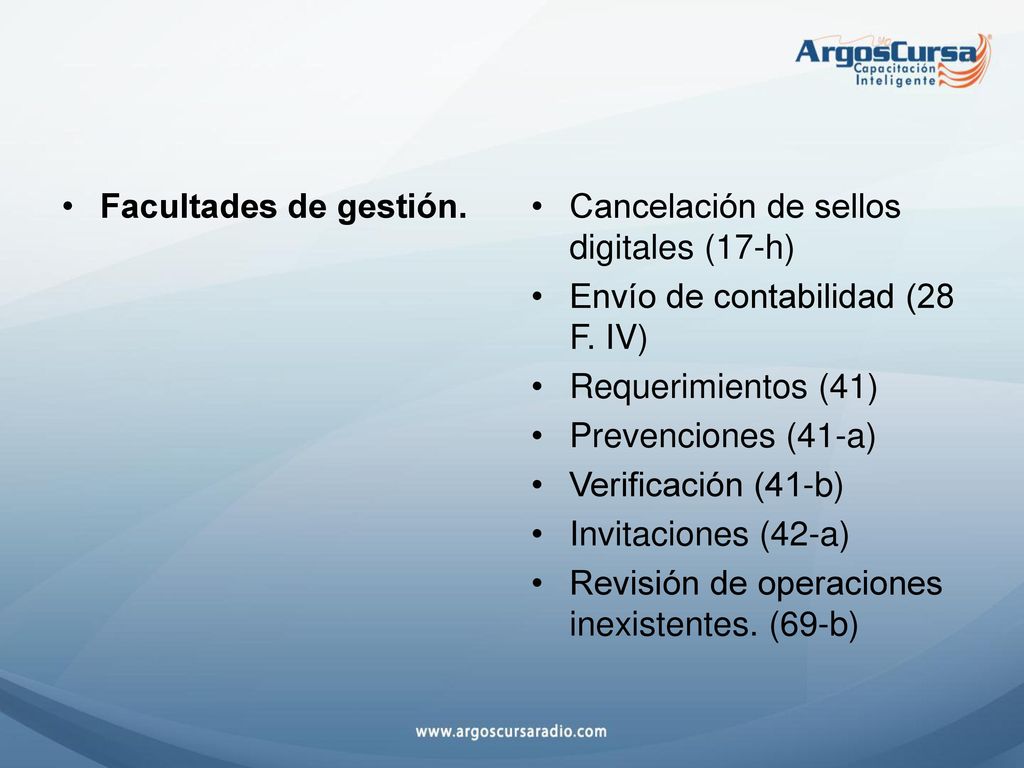 ArgosCursa
Capacitación
Inteligente

• Facultades de gestión.

• Cancelación de sellos digitales (17-h)
• Envío de contabilidad (28 F. IV)
• Requerimientos (41)
• Prevenciones (41-a)
• Verificación (41-b)
• Invitaciones (42-a)
• Revisión de operaciones inexistentes. (69-b)

www.argoscursaradio.com